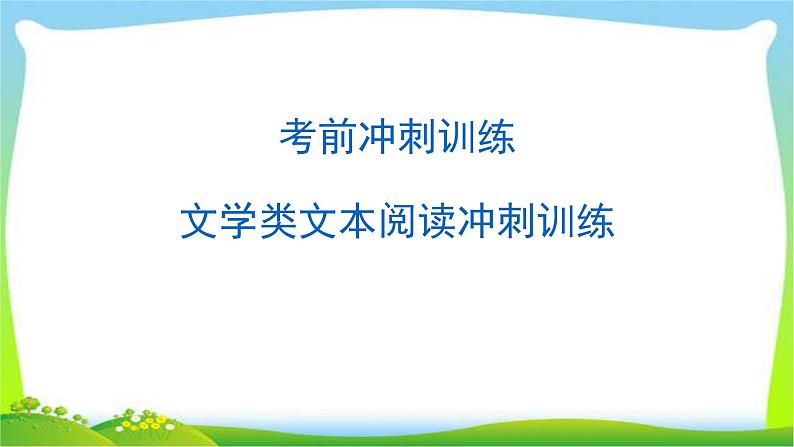 考前冲刺训练

文学类文本阅读冲刺训练